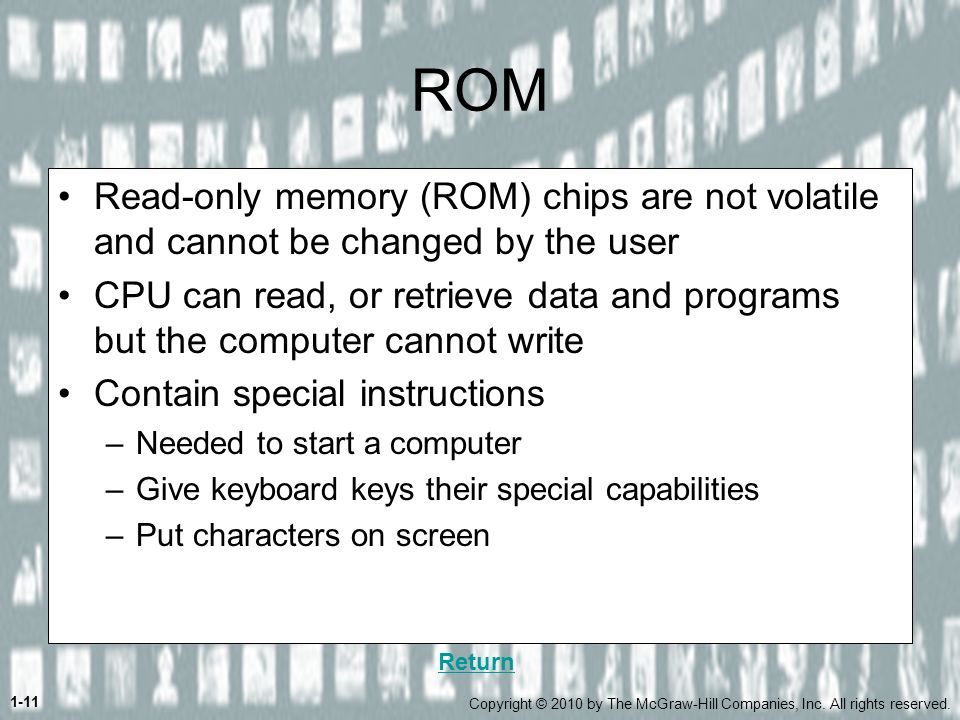 ROM

• Read-only memory (ROM) chips are not volatile and cannot be changed by the user

• CPU can read, or retrieve data and programs but the computer cannot write

• Contain special instructions
– Needed to start a computer
– Give keyboard keys their special capabilities
– Put characters on screen

Return

1-11

Copyright © 2010 by The McGraw-Hill Companies, Inc. All rights reserved.